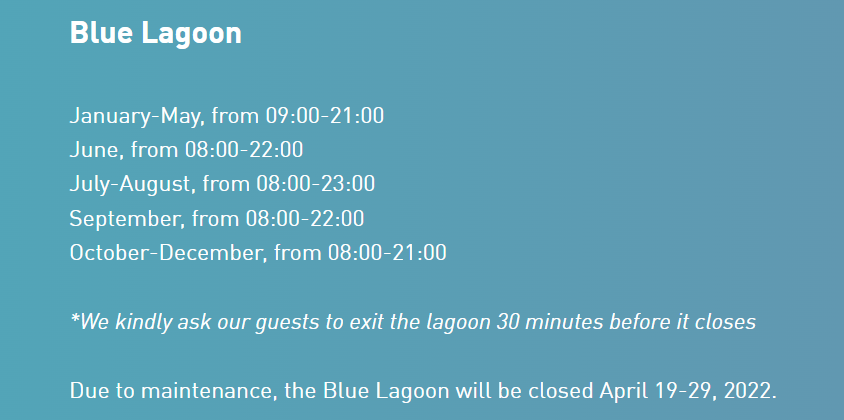 Blue Lagoon

January-May, from 09:00-21:00
June, from 08:00-22:00
July-August, from 08:00-23:00
September, from 08:00-22:00
October-December, from 08:00-21:00

*We kindly ask our guests to exit the lagoon 30 minutes before it closes

Due to maintenance, the Blue Lagoon will be closed April 19-29, 2022.